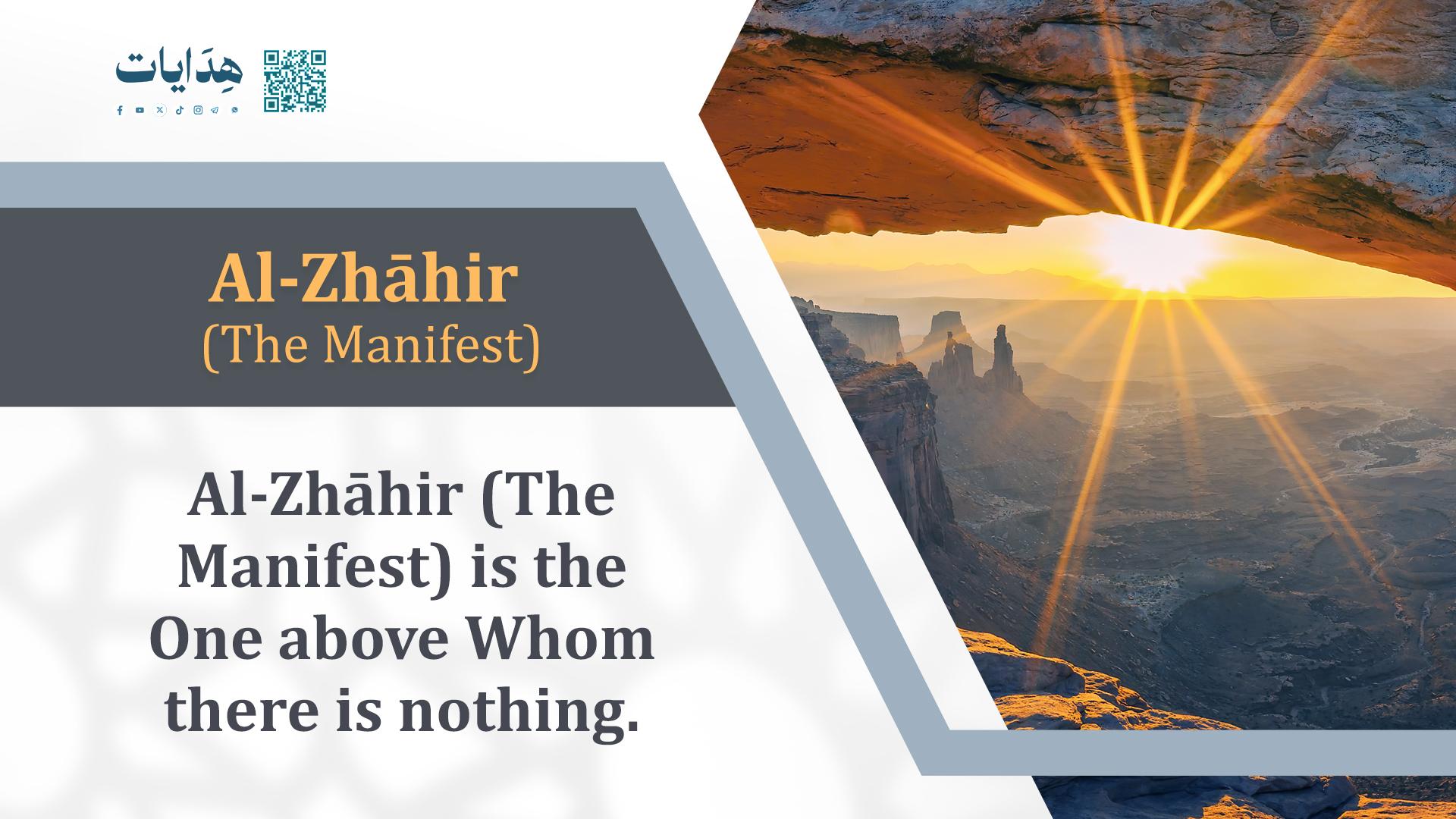 هِدَايات

Al-Zhāhir
(The Manifest)

Al-Zhāhir (The Manifest) is the One above Whom there is nothing.